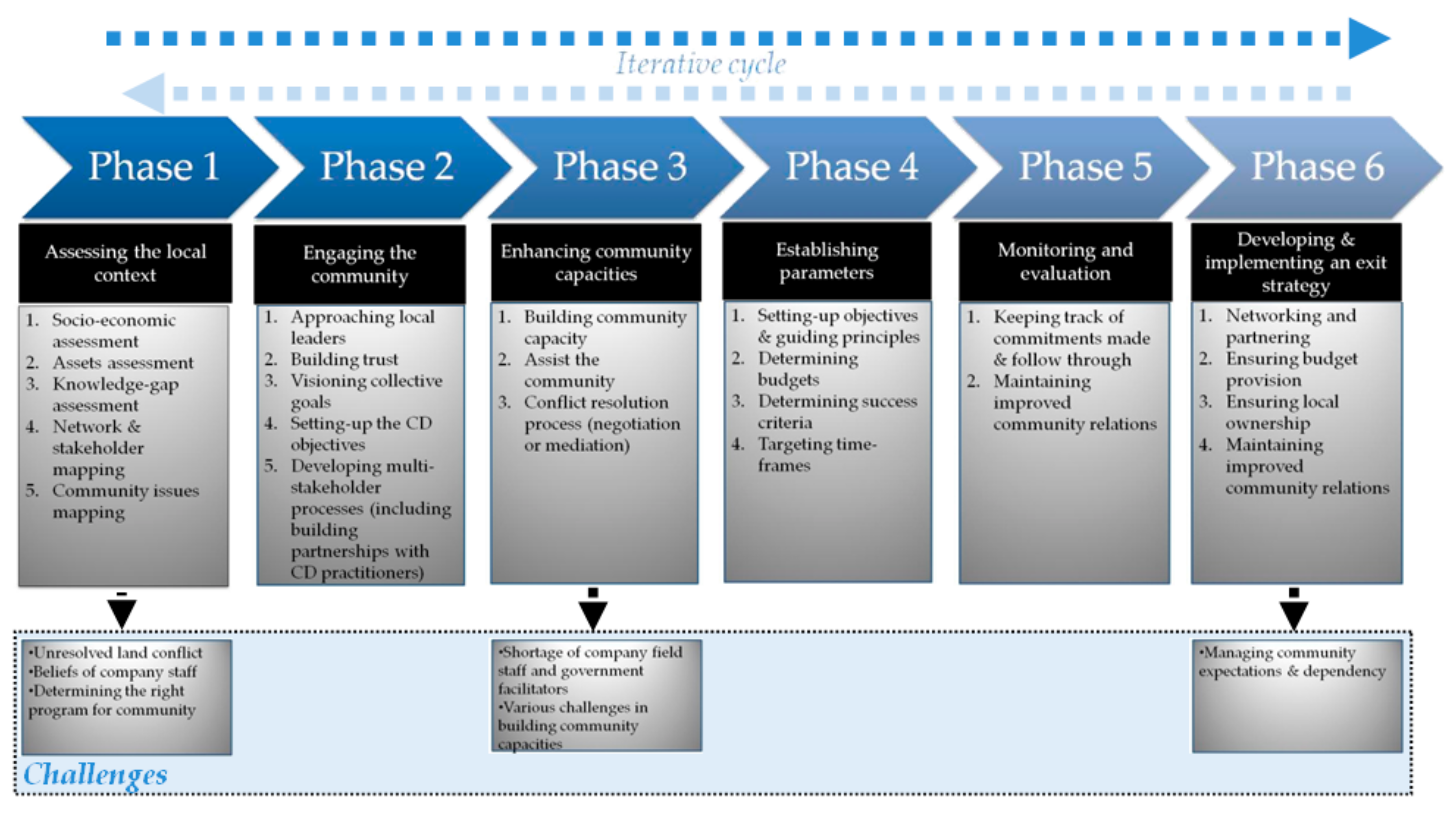 Iterative cycle

Phase 1

Assessing the local context

1. Socio-economic assessment
2. Assets assessment
3. Knowledge-gap assessment
4. Network & stakeholder mapping
5. Community issues mapping

Phase 2

Engaging the community

1. Approaching local leaders
2. Building trust
3. Visioning collective goals
4. Setting-up the CD objectives
5. Developing multi-stakeholder processes (including building partnerships with CD practitioners)

Phase 3

Enhancing community capacities

1. Building community capacity
2. Assist the community
3. Conflict resolution process (negotiation or mediation)

Phase 4

Establishing parameters

1. Setting-up objectives & guiding principles
2. Determining budgets
3. Determining success criteria
4. Targeting time-frames

Phase 5

Monitoring and evaluation

1. Keeping track of commitments made & follow through
2. Maintaining improved community relations

Phase 6

Developing & implementing an exit strategy

1. Networking and partnering
2. Ensuring budget provision
3. Ensuring local ownership
4. Maintaining improved community relations

•Unresolved land conflict
•Beliefs of company staff
•Determining the right program for community

•Shortage of company field staff and government facilitators
•Various challenges in building community capacities

•Managing community expectations & dependency

Challenges